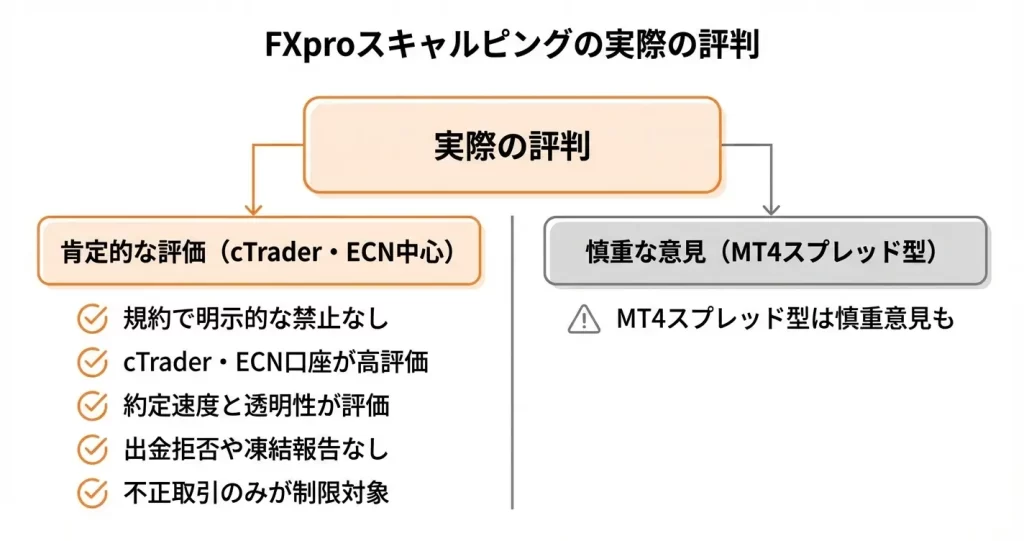 FXproスキャルピングの実際の評判

実際の評判

肯定的な評価（cTrader・ECN中心）

規約で明示的な禁止なし
cTrader・ECN口座が高評価
約定速度と透明性が評価
出金拒否や凍結報告なし
不正取引のみが制限対象

慎重な意見（MT4スプレッド型）

MT4スプレッド型は慎重意見も